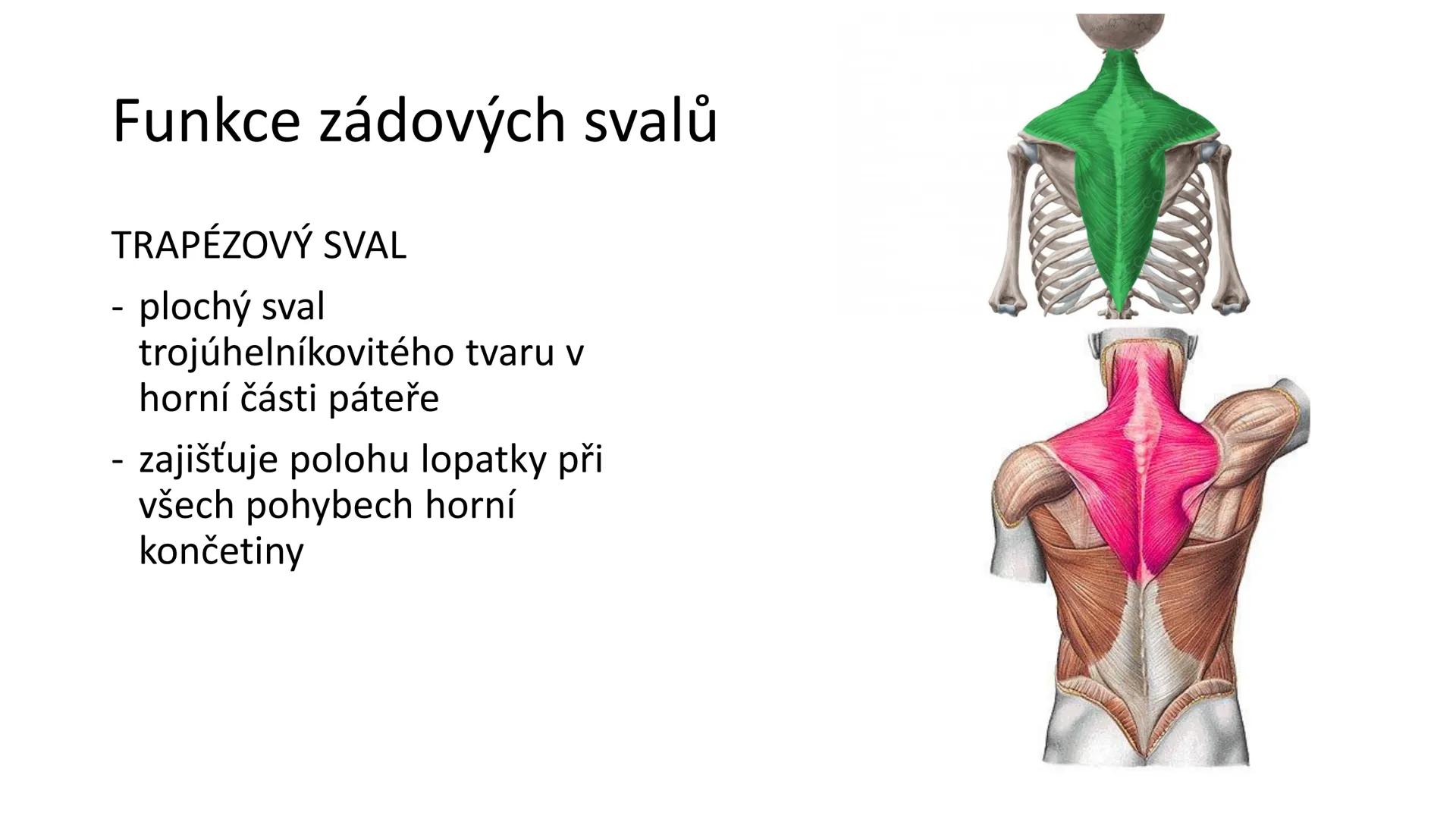 Funkce zádových svalů

TRAPÉZOVÝ SVAL

- plochý sval trojúhelníkovitého tvaru v horní části páteře
- zajišťuje polohu lopatky při všech pohybech horní končetiny